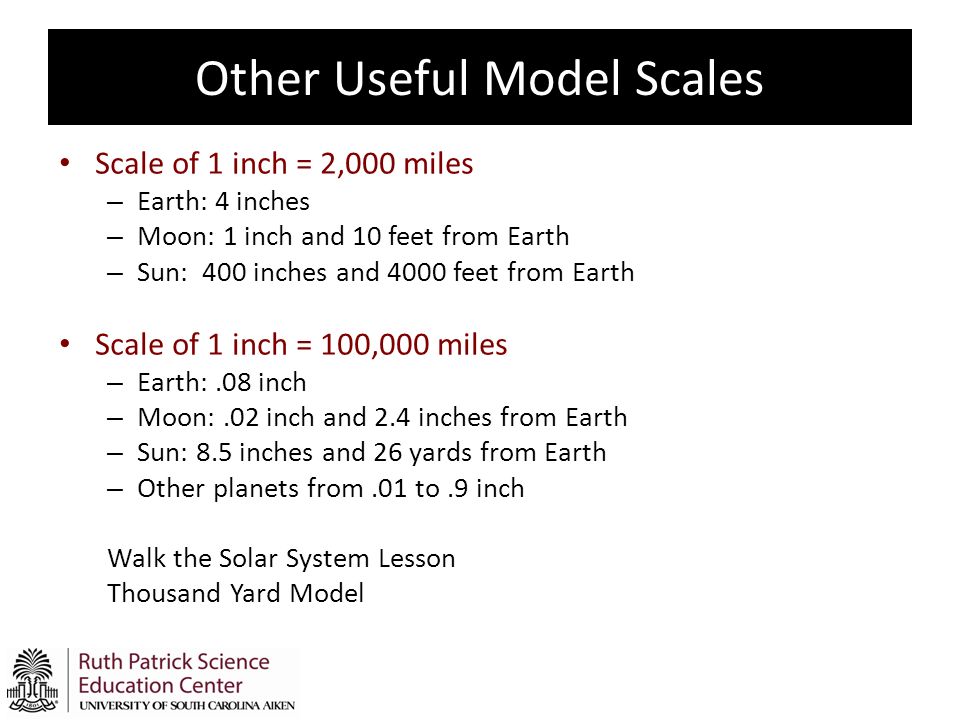 Other Useful Model Scales

• Scale of 1 inch = 2,000 miles
– Earth: 4 inches
– Moon: 1 inch and 10 feet from Earth
– Sun: 400 inches and 4000 feet from Earth

• Scale of 1 inch = 100,000 miles
– Earth: .08 inch
– Moon: .02 inch and 2.4 inches from Earth
– Sun: 8.5 inches and 26 yards from Earth
– Other planets from .01 to .9 inch

Walk the Solar System Lesson
Thousand Yard Model

Ruth Patrick Science
Education Center
UNIVERSITY OF SOUTH CAROLINA AIKEN